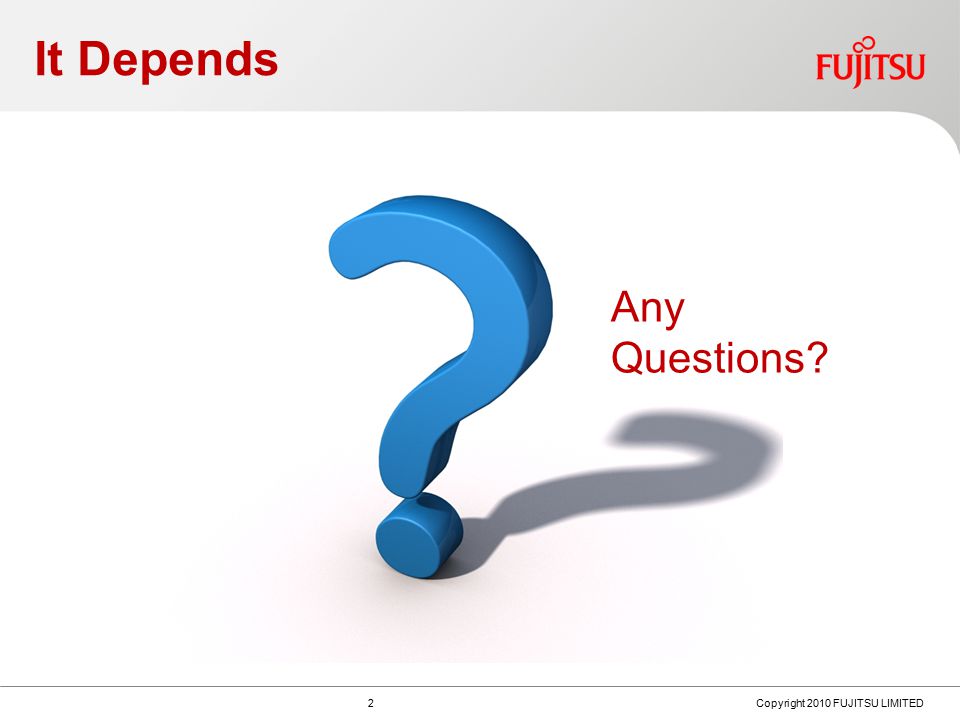 It Depends

FUJITSU

Any Questions?

2

Copyright 2010 FUJITSU LIMITED